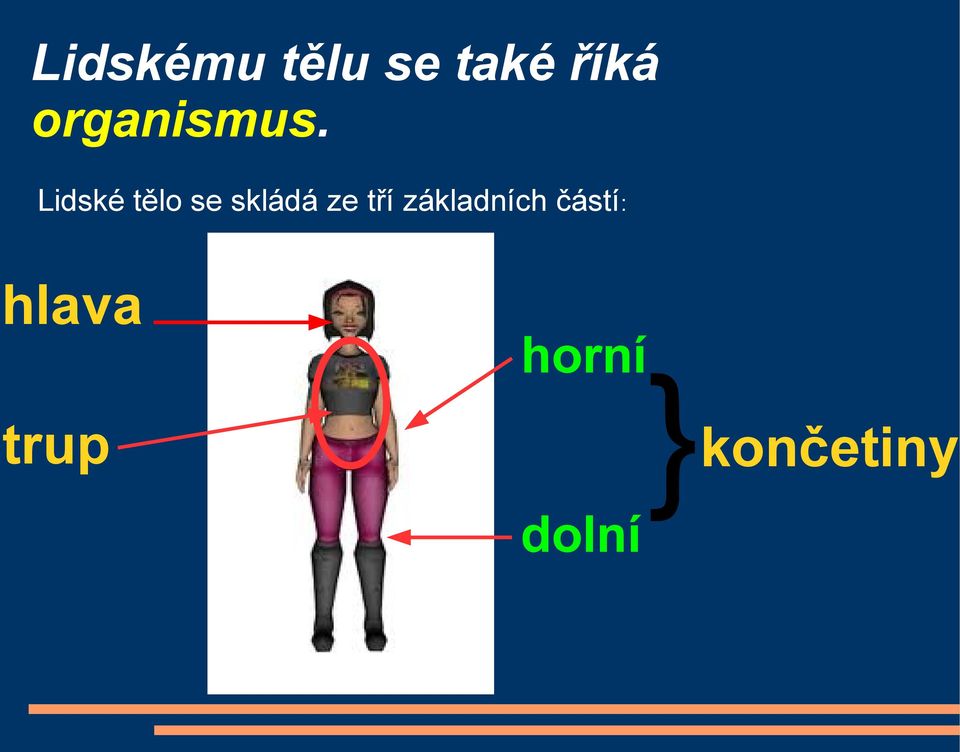 Lidskému tělu se také říká organismus.

Lidské tělo se skládá ze tří základních částí:

hlava

trup

horní

dolní

končetiny